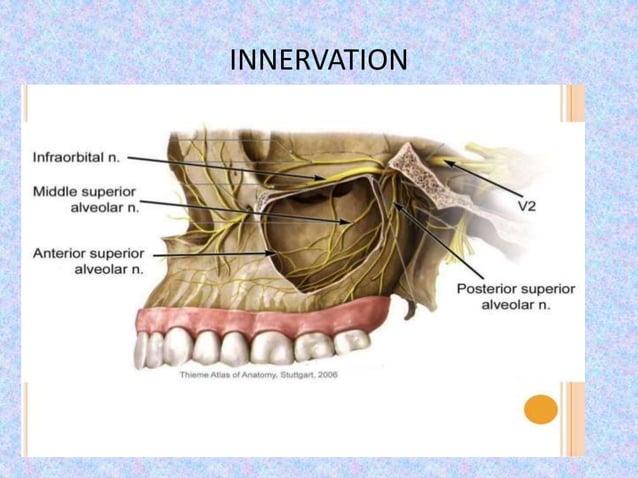 INNERVATION

Infraorbital n.

Middle superior alveolar n.

Anterior superior alveolar n.

V2

Posterior superior alveolar n.

Thieme Atlas of Anatomy, Stuttgart, 2006